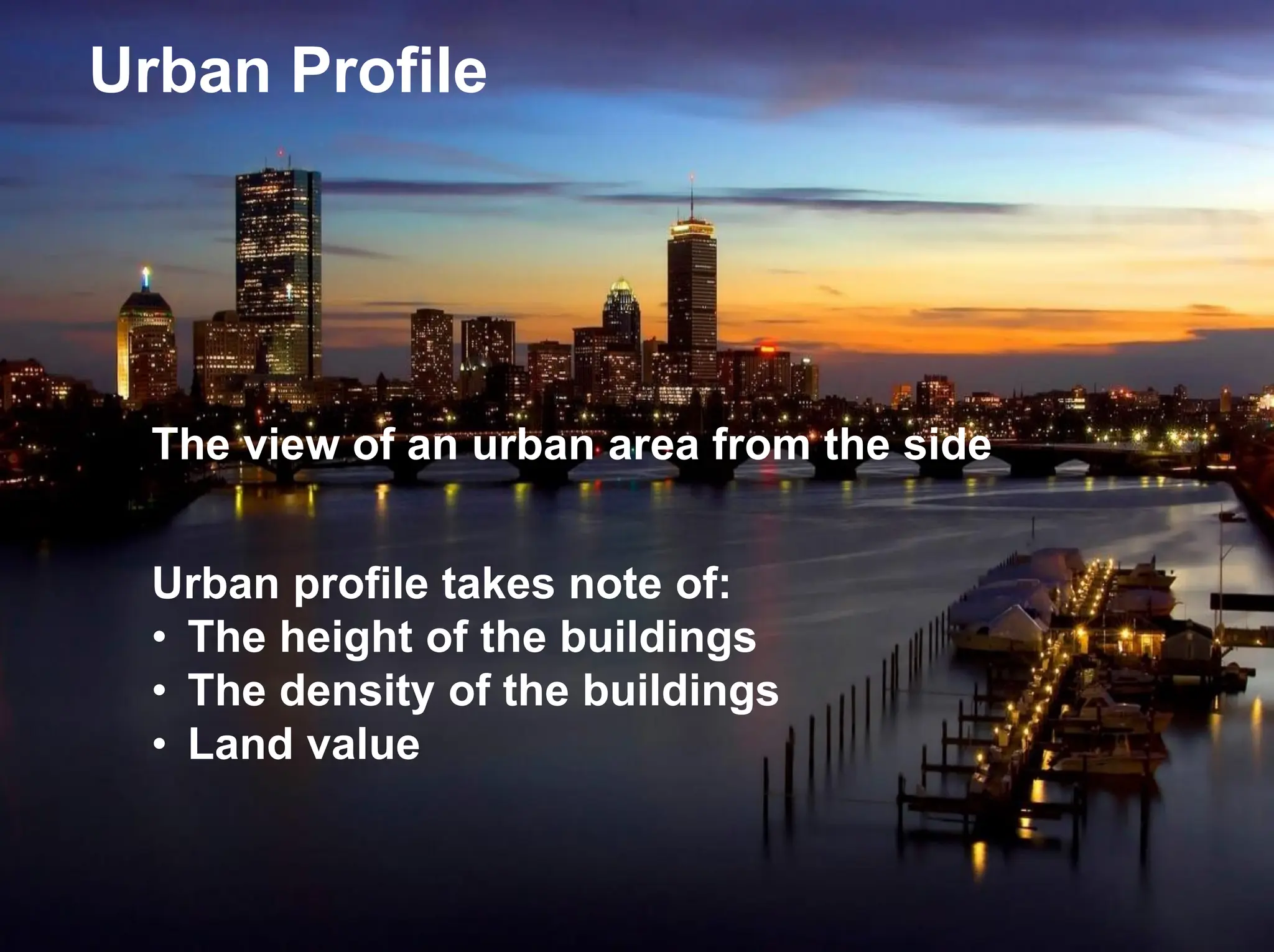 Urban Profile

The view of an urban area from the side

Urban profile takes note of:
• The height of the buildings
• The density of the buildings
• Land value